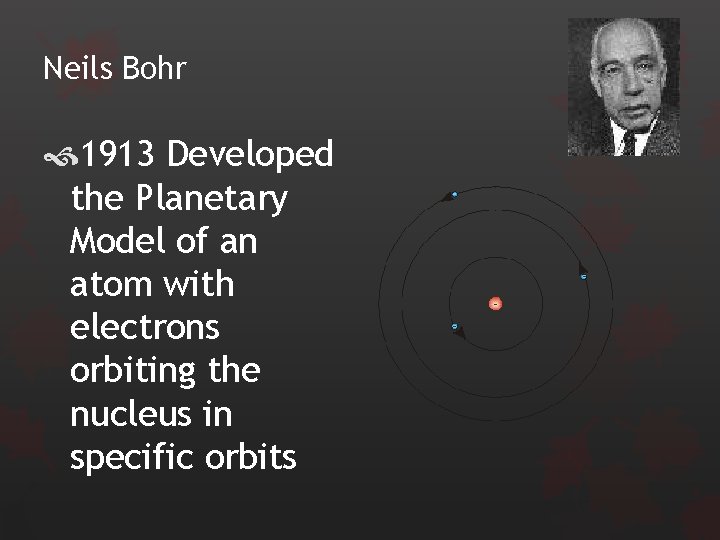 Neils Bohr

1913 Developed the Planetary Model of an atom with electrons orbiting the nucleus in specific orbits